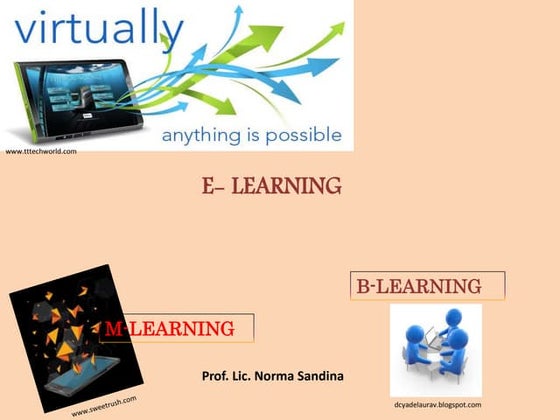 virtually

anything is possible

www.tttechworld.com

E- LEARNING

B-LEARNING

M-LEARNING

Prof. Lic. Norma Sandina

www.sweetrush.com

dcyadelaurav.blogspot.com